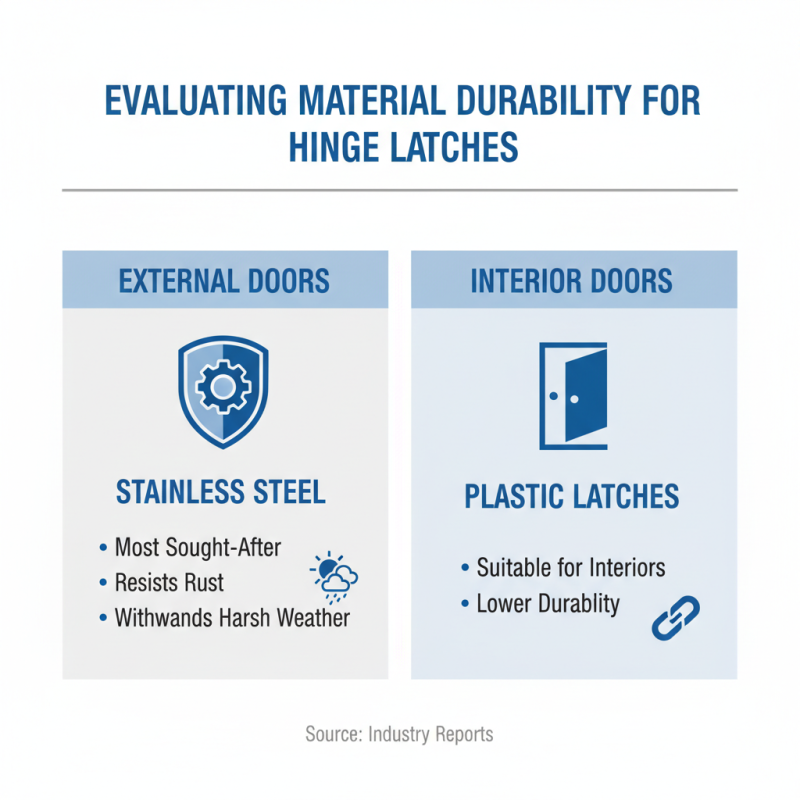 EVALUATING MATERIAL DURABILITY FOR HINGE LATCHES

EXTERNAL DOORS

STAINLESS STEEL

• Most Sought-After
• Resists Rust
• Withwands Harsh Weather

INTERIOR DOORS

PLASTIC LATCHES

• Suitable for Interiors
• Lower Durablity

Source: Industry Reports